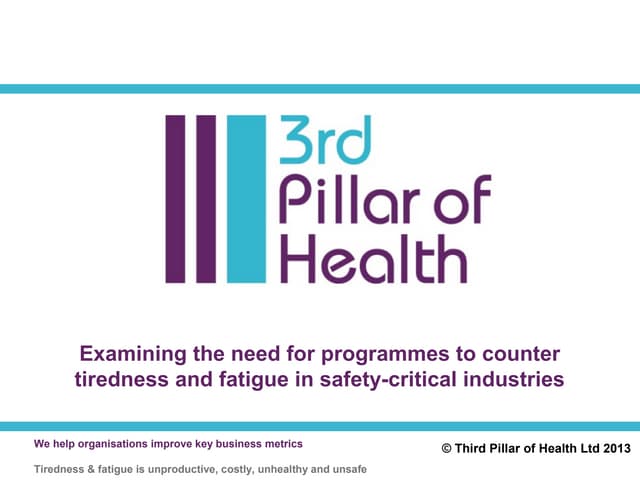 3rd
Pillar of
Health

Examining the need for programmes to counter tiredness and fatigue in safety-critical industries

We help organisations improve key business metrics

© Third Pillar of Health Ltd 2013

Tiredness & fatigue is unproductive, costly, unhealthy and unsafe